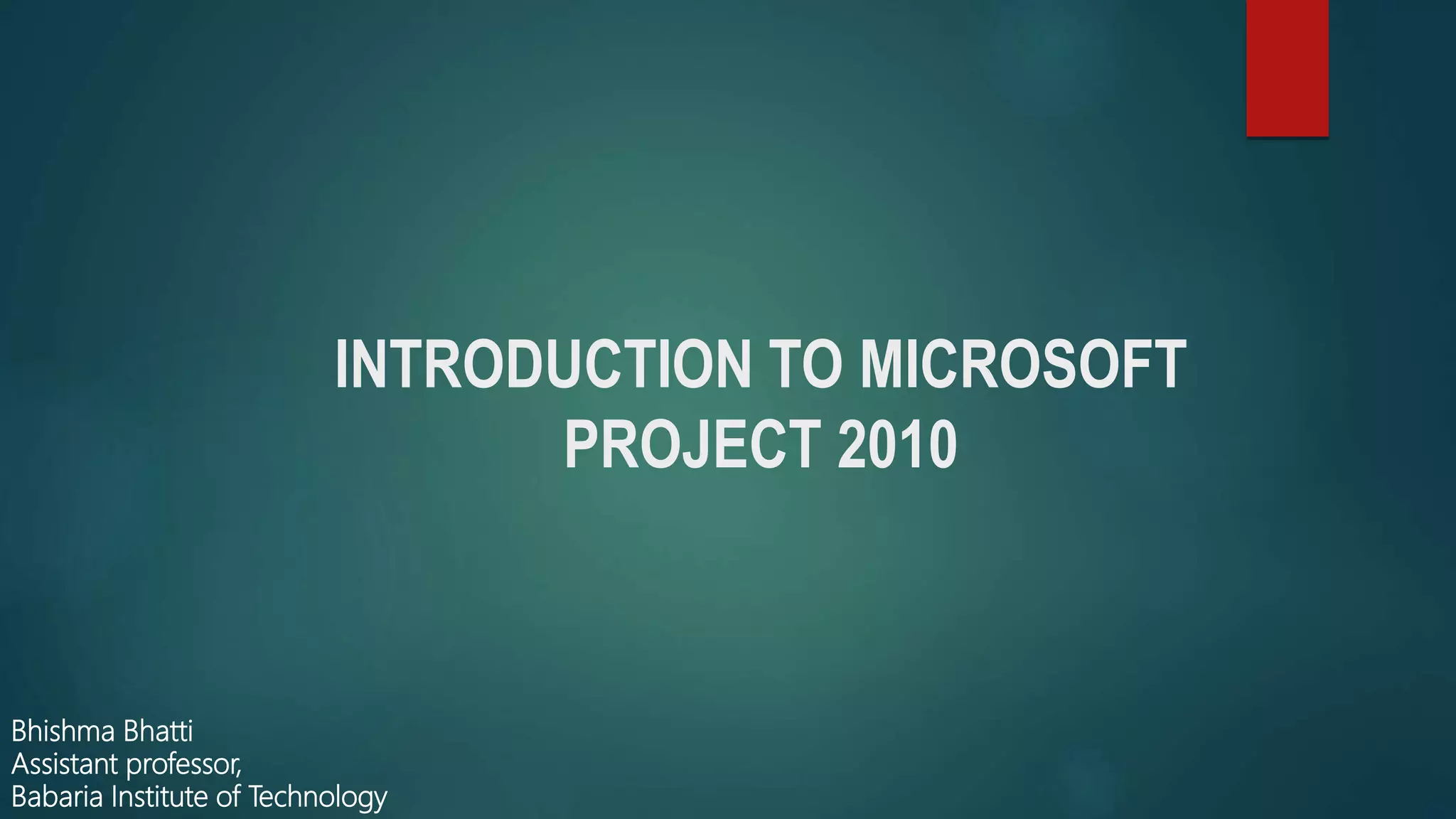 INTRODUCTION TO MICROSOFT PROJECT 2010

Bhishma Bhatti
Assistant professor,
Babaria Institute of Technology